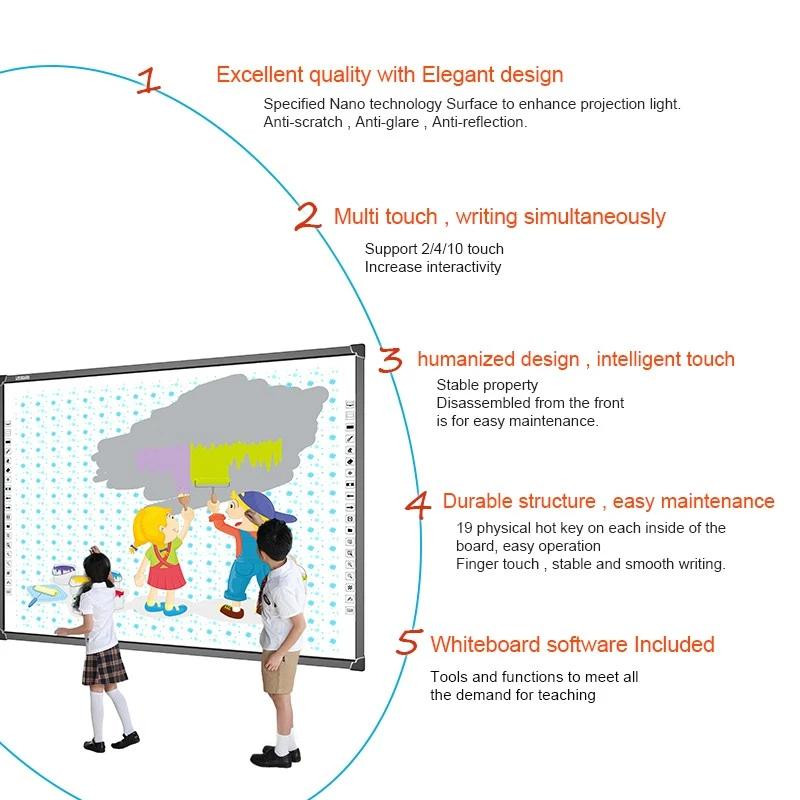 1 Excellent quality with Elegant design

Specified Nano technology Surface to enhance projection light.
Anti-scratch , Anti-glare , Anti-reflection.

2 Multi touch , writing simultaneously

Support 2/4/10 touch
Increase interactivity

3 humanized design , intelligent touch

Stable property
Disassembled from the front
is for easy maintenance.

4 Durable structure , easy maintenance

19 physical hot key on each inside of the board, easy operation
Finger touch , stable and smooth writing.

5 Whiteboard software Included

Tools and functions to meet all the demand for teaching